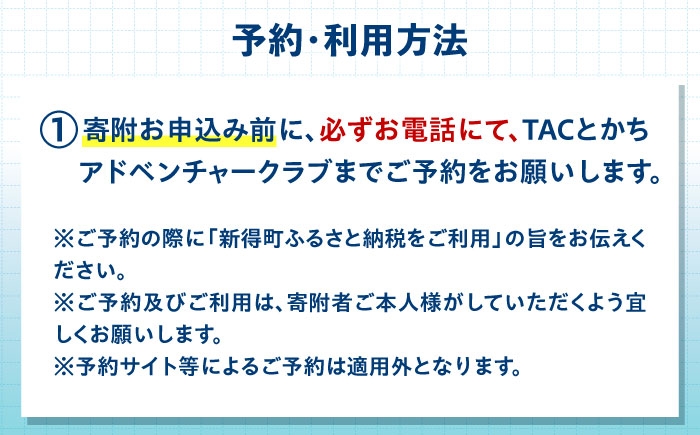 予約・利用方法

① 寄附お申込み前に、必ずお電話にて、TACとかちアドベンチャークラブまでご予約をお願いします。

※ご予約の際に「新得町ふるさと納税をご利用」の旨をお伝えください。
※ご予約及びご利用は、寄附者ご本人様がしていただくよう宜しくお願いします。
※予約サイト等によるご予約は適用外となります。